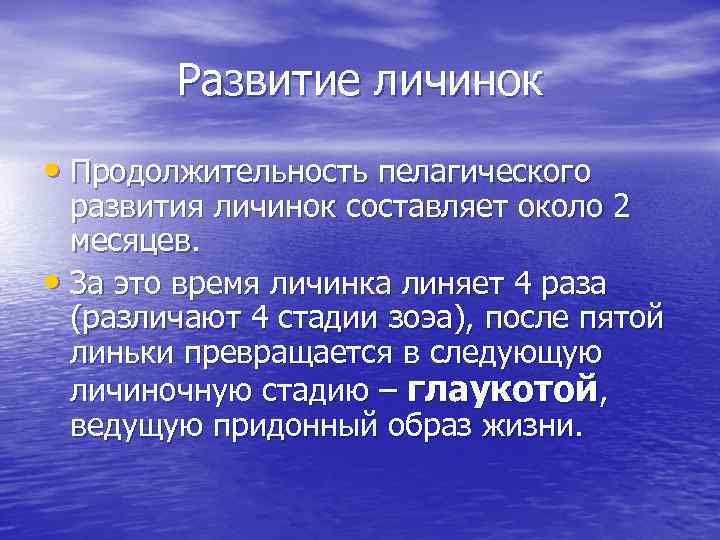 Развитие личинок

• Продолжительность пелагического развития личинок составляет около 2 месяцев.

• За это время личинка линяет 4 раза (различают 4 стадии зоэа), после пятой линьки превращается в следующую личиночную стадию – глаукотой, ведущую придонный образ жизни.